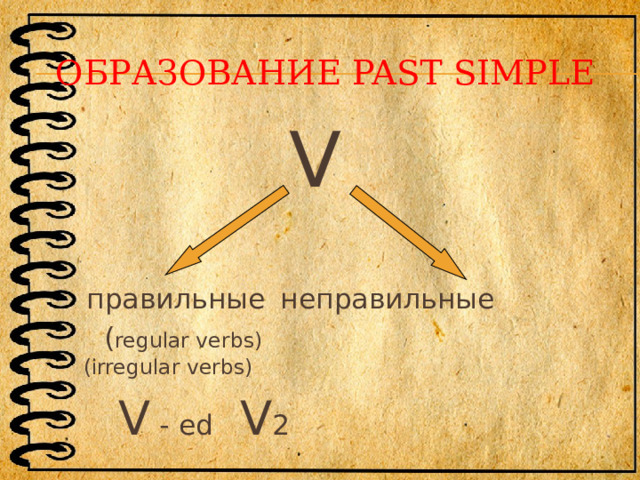 ОБРАЗОВАНИЕ PAST SIMPLE

V

правильные неправильные

(regular verbs)
(irregular verbs)

V - ed V2